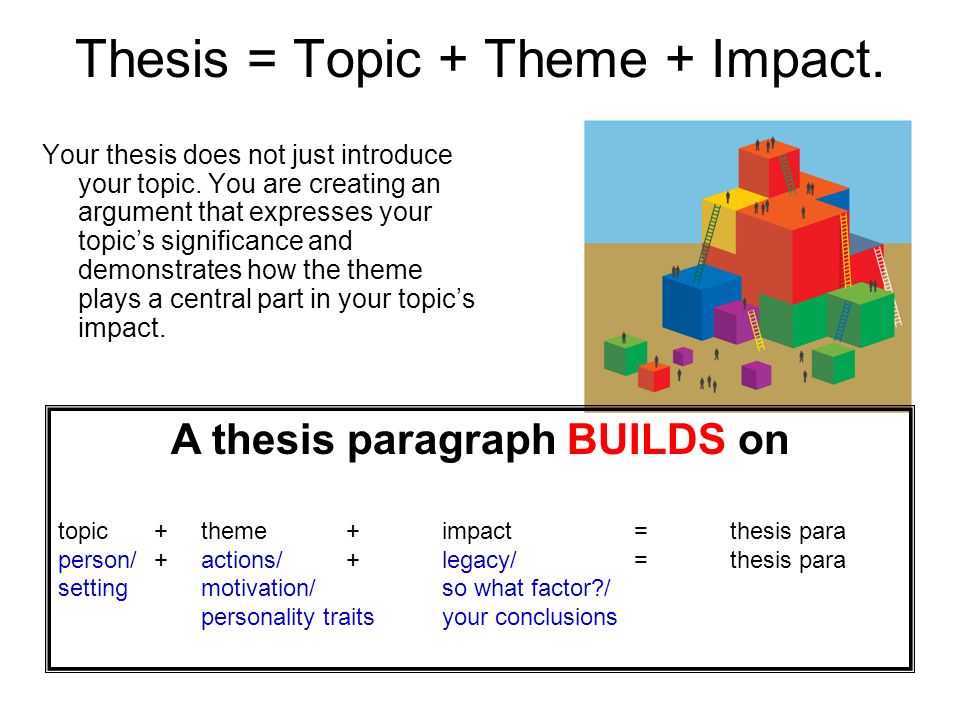 Thesis = Topic + Theme + Impact.

Your thesis does not just introduce your topic. You are creating an argument that expresses your topic's significance and demonstrates how the theme plays a central part in your topic's impact.

A thesis paragraph BUILDS on

| topic | + | theme | + | impact | = | thesis para |
|---|---|---|---|---|---|---|
| person/ setting | + | actions/ motivation/ personality traits | + | legacy/ so what factor?/ your conclusions | = | thesis para |